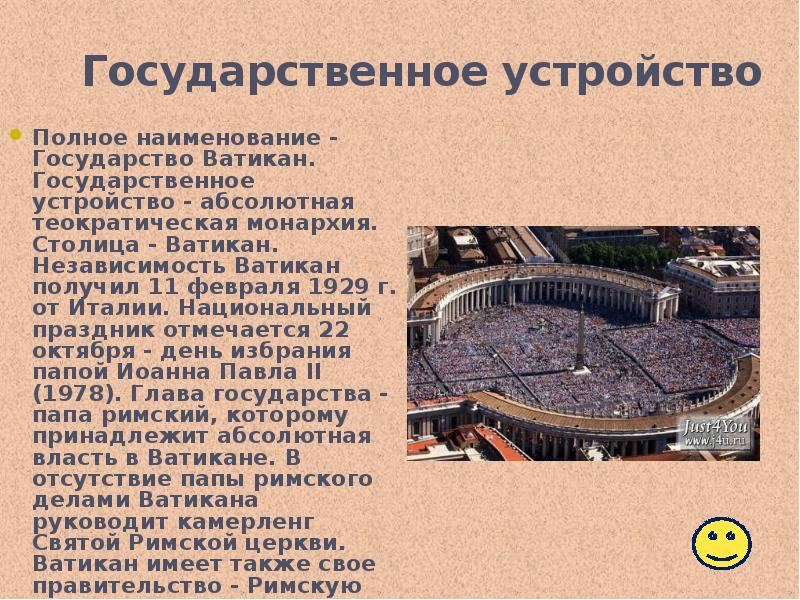 Государственное устройство

Полное наименование - Государство Ватикан. Государственное устройство - абсолютная теократическая монархия. Столица - Ватикан. Независимость Ватикан получил 11 февраля 1929 г. от Италии. Национальный праздник отмечается 22 октября - день избрания папой Иоанна Павла II (1978). Глава государства - папа римский, которому принадлежит абсолютная власть в Ватикане. В отсутствие папы римского делами Ватикана руководит камерленг Святой Римской церкви. Ватикан имеет также свое правительство - Римскую

Just4You
www.j4u.ru